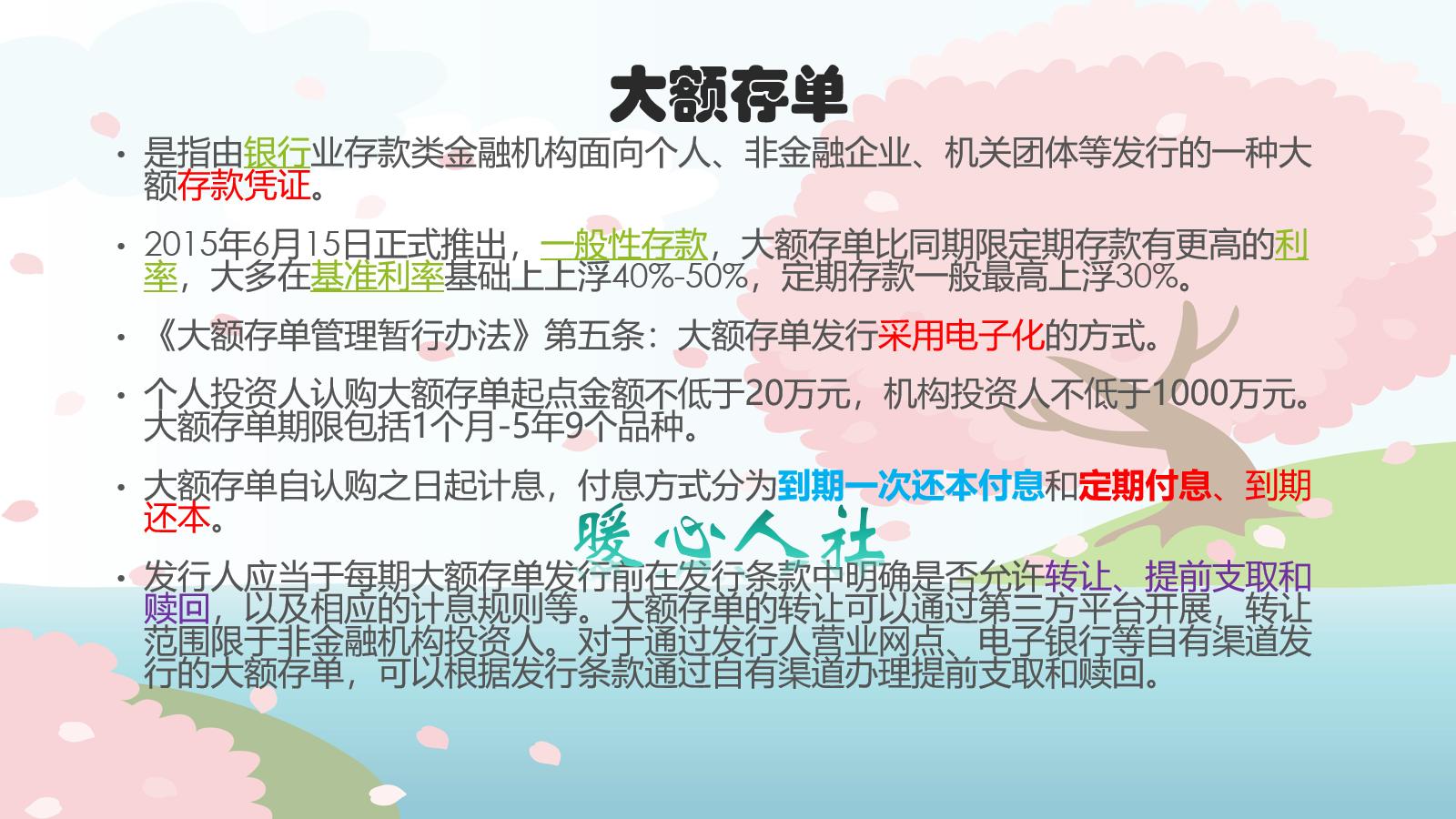 大额存单

• 是指由银行业存款类金融机构面向个人、非金融企业、机关团体等发行的一种大额存款凭证。

• 2015年6月15日正式推出，一般性存款，大额存单比同期限定期存款有更高的利率，大多在基准利率基础上上浮40%-50%，定期存款一般最高上浮30%。

• 《大额存单管理暂行办法》第五条：大额存单发行采用电子化的方式。

• 个人投资人认购大额存单起点金额不低于20万元，机构投资人不低于1000万元。大额存单期限包括1个月-5年9个品种。

• 大额存单自认购之日起计息，付息方式分为到期一次还本付息和定期付息、到期还本。

暖心人社

• 发行人应当于每期大额存单发行前在发行条款中明确是否允许转让、提前支取和赎回，以及相应的计息规则等。大额存单的转让可以通过第三方平台开展，转让范围限于非金融机构投资人。对于通过发行人营业网点、电子银行等自有渠道发行的大额存单，可以根据发行条款通过自有渠道办理提前支取和赎回。